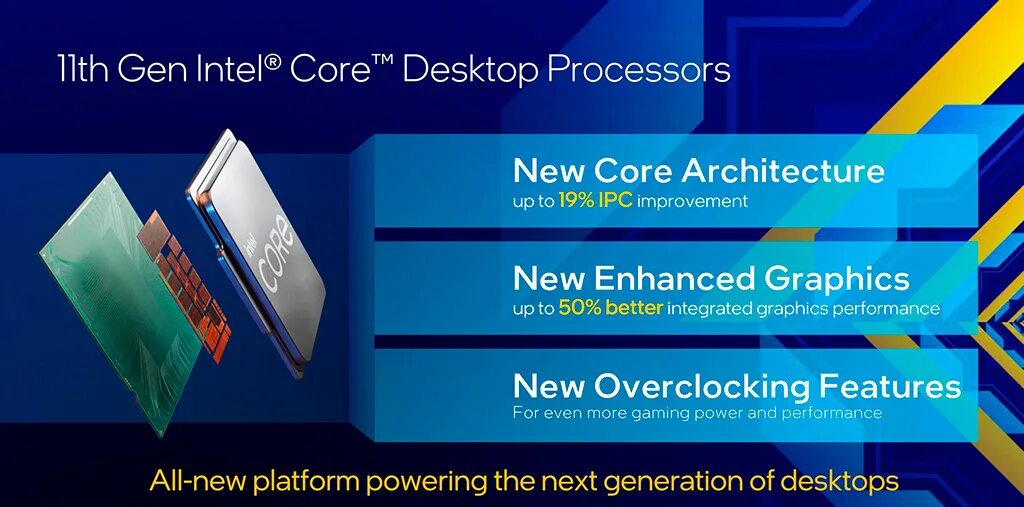 11th Gen Intel® Core™ Desktop Processors

intel CORE

New Core Architecture
up to 19% IPC improvement

New Enhanced Graphics
up to 50% better integrated graphics performance

New Overclocking Features
For even more gaming power and performance

All-new platform powering the next generation of desktops